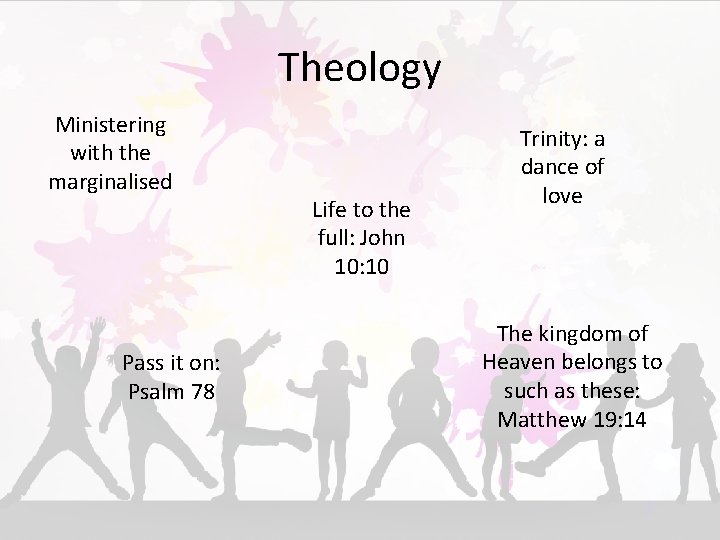 Theology

Ministering with the marginalised

Trinity: a dance of love

Life to the full: John 10:10

Pass it on: Psalm 78

The kingdom of Heaven belongs to such as these: Matthew 19:14